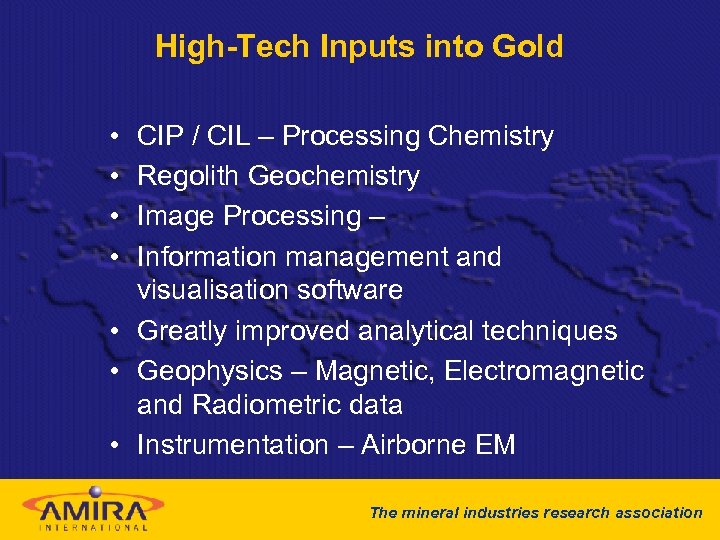 High-Tech Inputs into Gold

• CIP / CIL – Processing Chemistry
• Regolith Geochemistry
• Image Processing –
• Information management and visualisation software
• Greatly improved analytical techniques
• Geophysics – Magnetic, Electromagnetic and Radiometric data
• Instrumentation – Airborne EM

AMIRA
INTERNATIONAL

The mineral industries research association